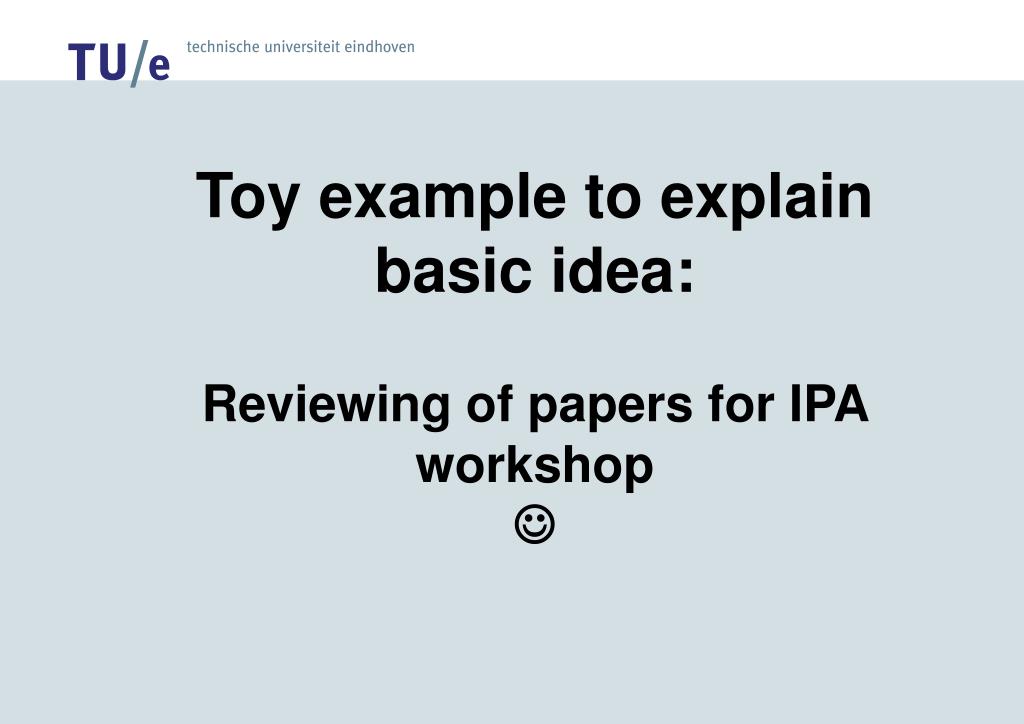 TU/e technische universiteit eindhoven

Toy example to explain basic idea:

Reviewing of papers for IPA workshop
☺